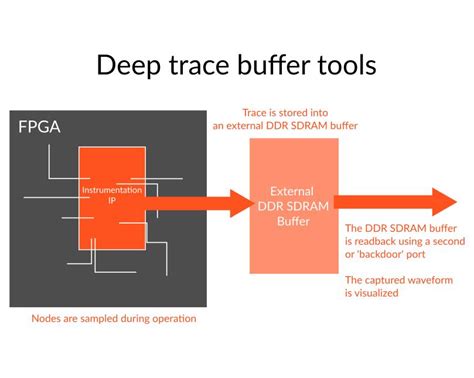 Deep trace buffer tools

FPGA

Instrumentation IP

Trace is stored into an external DDR SDRAM buffer

External DDR SDRAM Buffer

The DDR SDRAM buffer is readback using a second or 'backdoor' port

The captured waveform is visualized

Nodes are sampled during operation